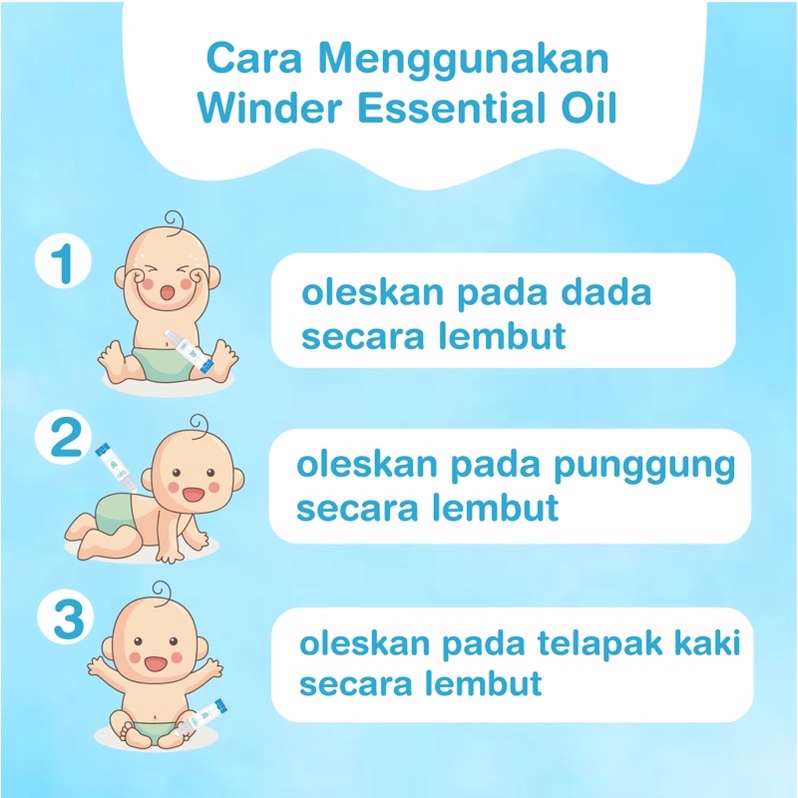 Cara Menggunakan Winder Essential Oil

1

oleskan pada dada secara lembut

2

oleskan pada punggung secara lembut

3

oleskan pada telapak kaki secara lembut